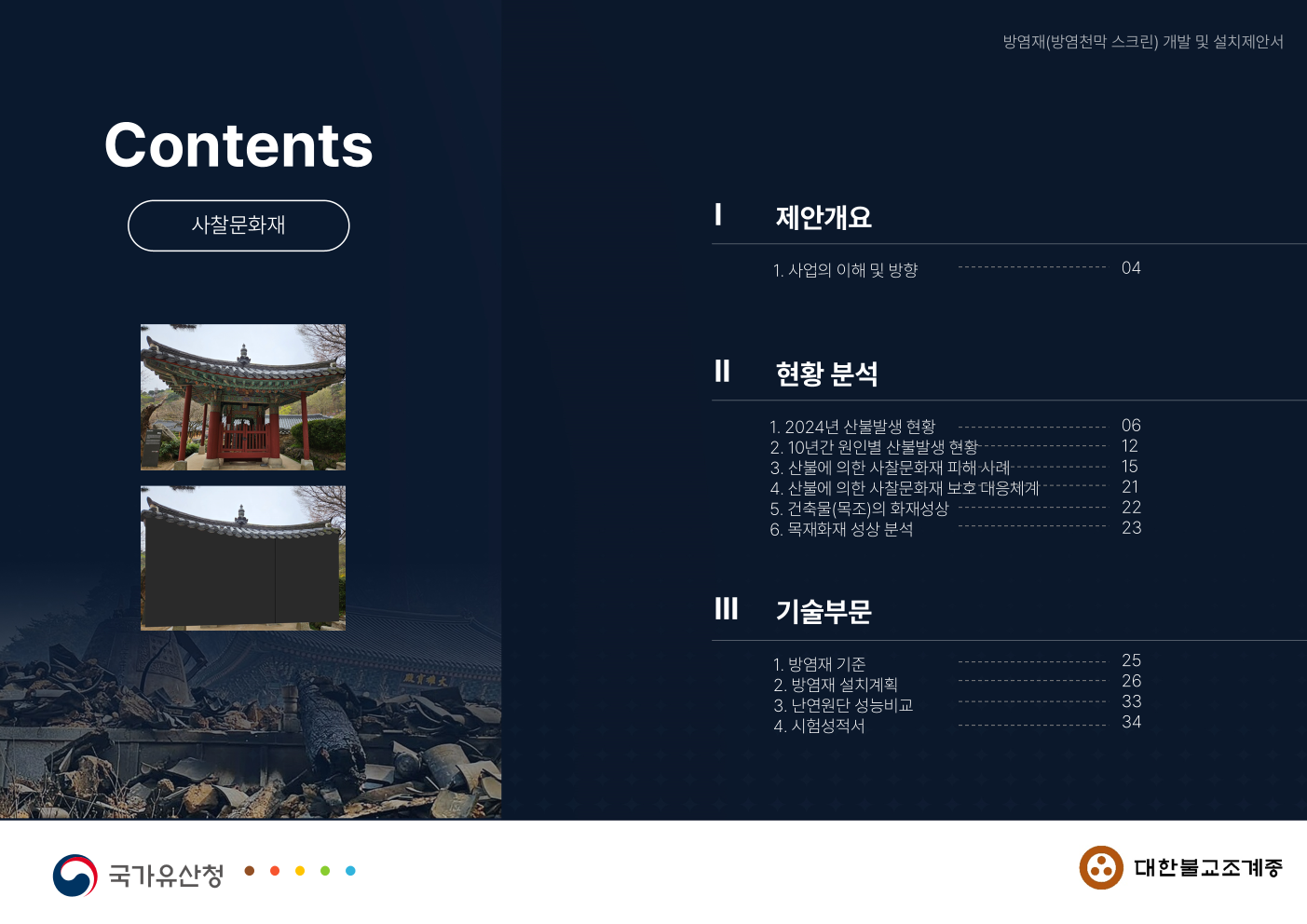 방염재(방염천막 스크린) 개발 및 설치제안서

Contents

사찰문화재

I 제안개요

1. 사업의 이해 및 방향 04

II 현황 분석

1. 2024년 산불발생 현황 06
2. 10년간 원인별 산불발생 현황 12
3. 산불에 의한 사찰문화재 피해 사례 15
4. 산불에 의한 사찰문화재 보호 대응체계 21
5. 건축물(목조)의 화재성상 22
6. 목재화재 성상 분석 23

III 기술부문

1. 방염재 기준 25
2. 방염재 설치계획 26
3. 난연원단 성능비교 33
4. 시험성적서 34

국가유산청

대한불교조계종